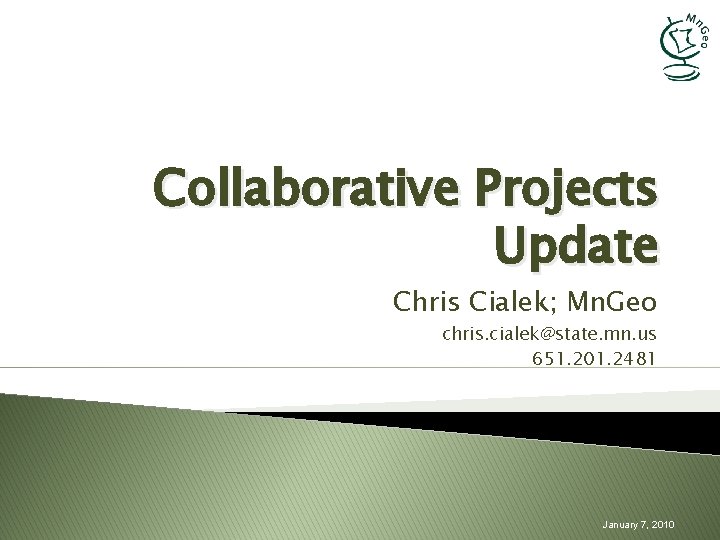 MnGeo

Collaborative Projects Update

Chris Cialek; MnGeo

chris.cialek@state.mn.us
651.201.2481

January 7, 2010